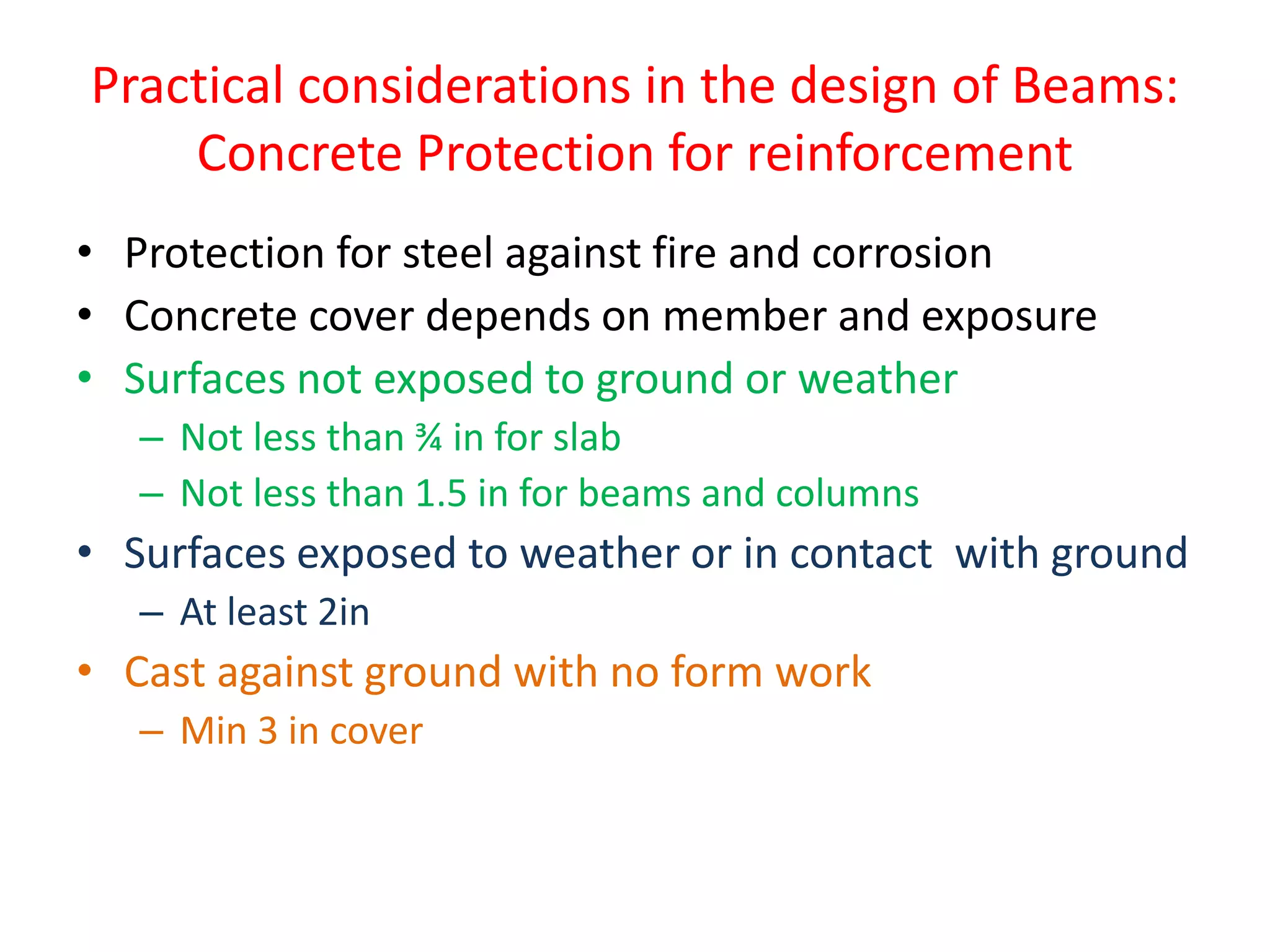 Practical considerations in the design of Beams: Concrete Protection for reinforcement

• Protection for steel against fire and corrosion
• Concrete cover depends on member and exposure
• Surfaces not exposed to ground or weather
  – Not less than ¾ in for slab
  – Not less than 1.5 in for beams and columns
• Surfaces exposed to weather or in contact with ground
  – At least 2in
• Cast against ground with no form work
  – Min 3 in cover